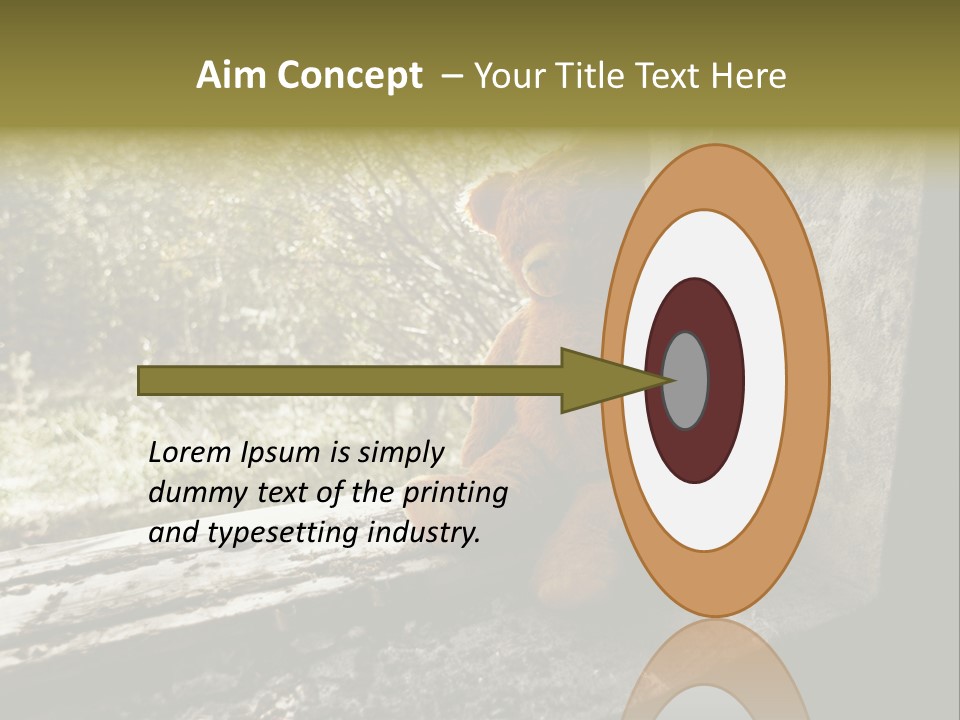 Aim Concept – Your Title Text Here

Lorem Ipsum is simply dummy text of the printing and typesetting industry.